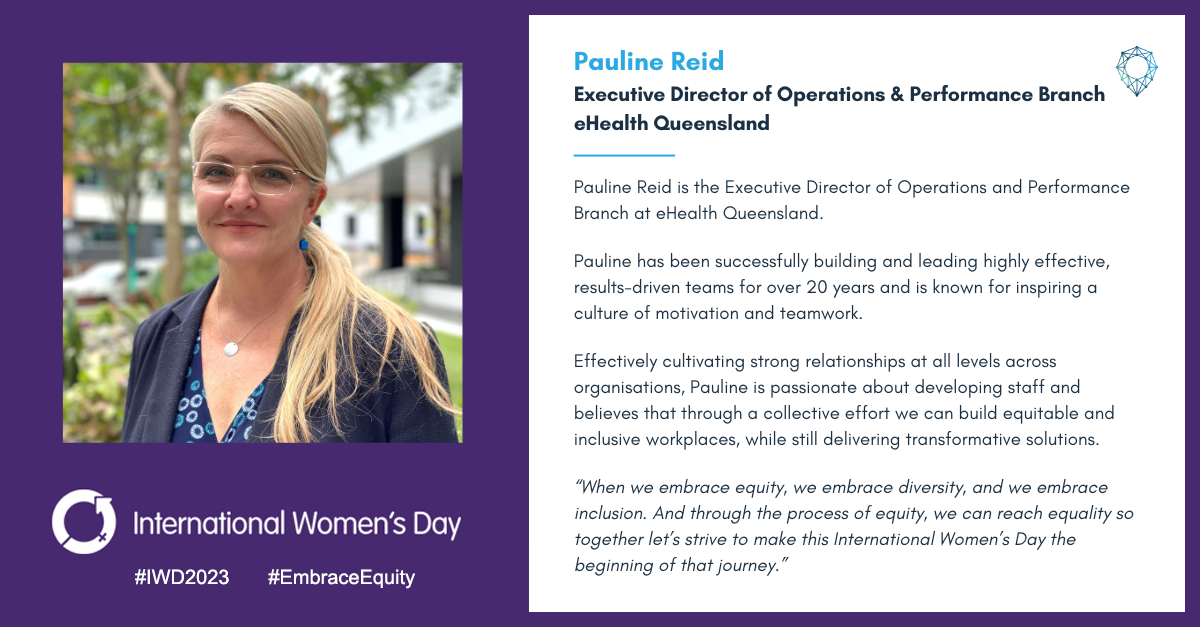 International Women's Day

#IWD2023 #EmbraceEquity

Pauline Reid

Executive Director of Operations & Performance Branch eHealth Queensland

Pauline Reid is the Executive Director of Operations and Performance Branch at eHealth Queensland.

Pauline has been successfully building and leading highly effective, results-driven teams for over 20 years and is known for inspiring a culture of motivation and teamwork.

Effectively cultivating strong relationships at all levels across organisations, Pauline is passionate about developing staff and believes that through a collective effort we can build equitable and inclusive workplaces, while still delivering transformative solutions.

"When we embrace equity, we embrace diversity, and we embrace inclusion. And through the process of equity, we can reach equality so together let's strive to make this International Women's Day the beginning of that journey."